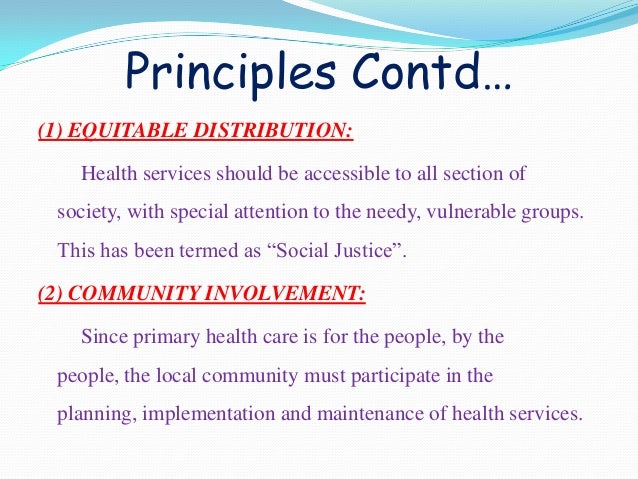 Principles Contd…

(1) EQUITABLE DISTRIBUTION:

Health services should be accessible to all section of society, with special attention to the needy, vulnerable groups. This has been termed as “Social Justice”.

(2) COMMUNITY INVOLVEMENT:

Since primary health care is for the people, by the people, the local community must participate in the planning, implementation and maintenance of health services.